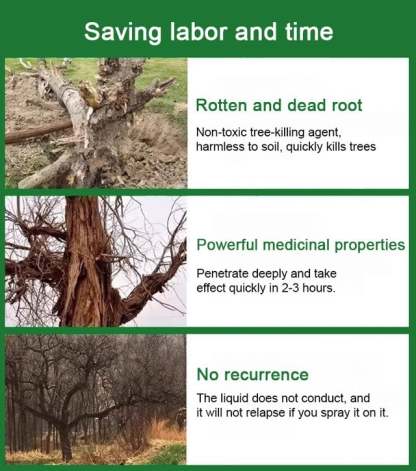 Saving labor and time

Rotten and dead root

Non-toxic tree-killing agent, harmless to soil, quickly kills trees

Powerful medicinal properties

Penetrate deeply and take effect quickly in 2-3 hours.

No recurrence

The liquid does not conduct, and it will not relapse if you spray it on it.